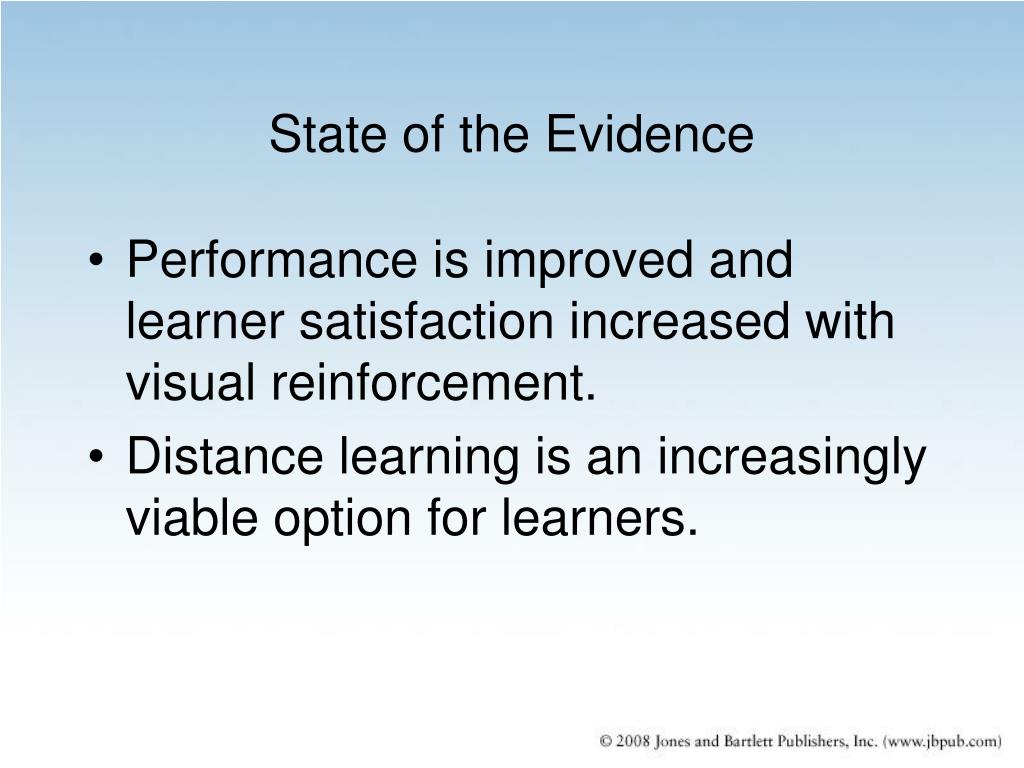 State of the Evidence

• Performance is improved and learner satisfaction increased with visual reinforcement.

• Distance learning is an increasingly viable option for learners.

© 2008 Jones and Bartlett Publishers, Inc. (www.jbpub.com)